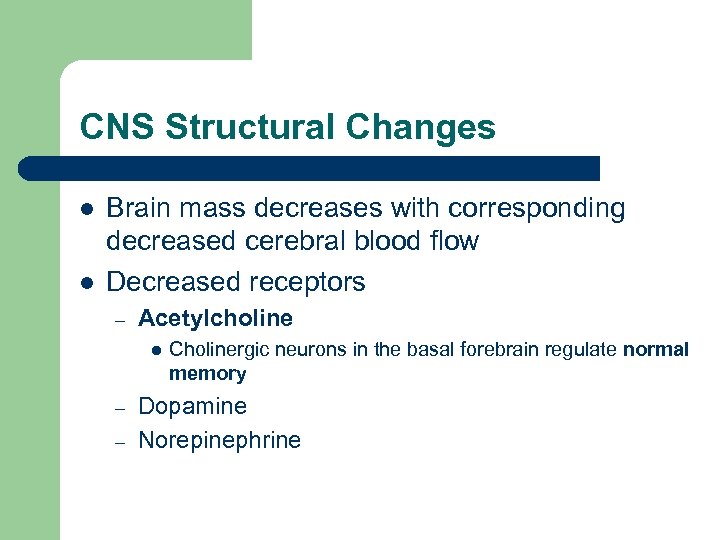 CNS Structural Changes

- Brain mass decreases with corresponding decreased cerebral blood flow
- Decreased receptors
  – Acetylcholine
    - Cholinergic neurons in the basal forebrain regulate normal memory
  – Dopamine
  – Norepinephrine